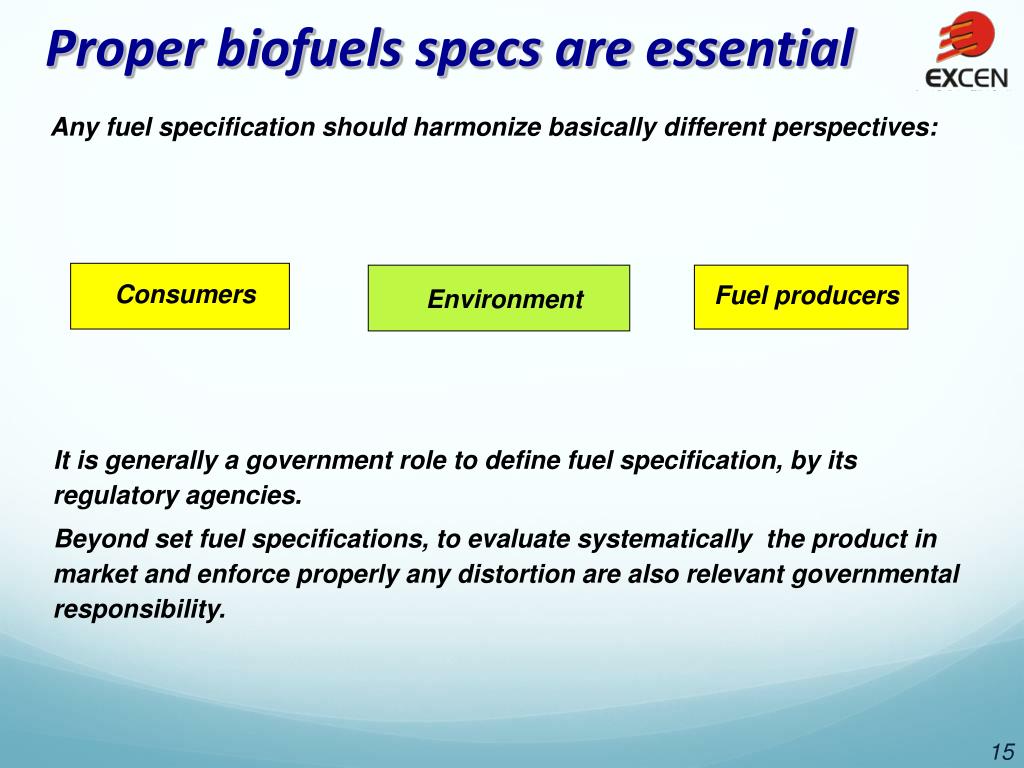 Proper biofuels specs are essential

EXCEN

Any fuel specification should harmonize basically different perspectives:

Consumers

Environment

Fuel producers

It is generally a government role to define fuel specification, by its regulatory agencies.

Beyond set fuel specifications, to evaluate systematically the product in market and enforce properly any distortion are also relevant governmental responsibility.

15